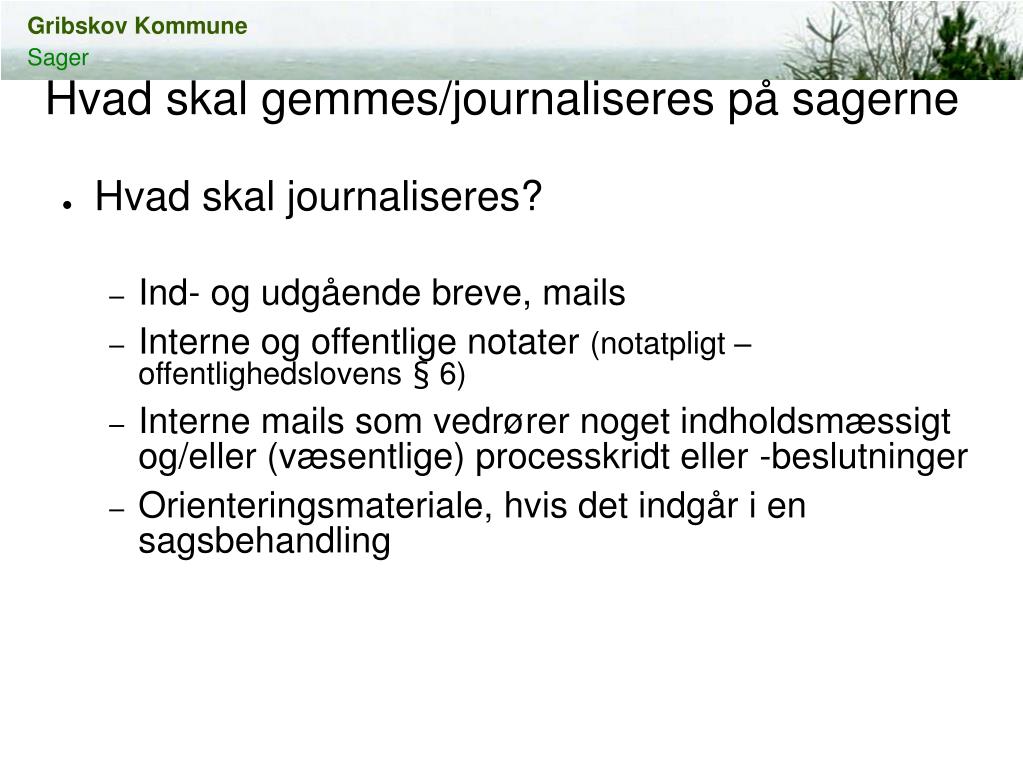 Gribskov Kommune
Sager

Hvad skal gemmes/journaliseres på sagerne

● Hvad skal journaliseres?

– Ind- og udgående breve, mails
– Interne og offentlige notater (notatpligt – offentlighedslovens § 6)
– Interne mails som vedrører noget indholdsmæssigt og/eller (væsentlige) processkridt eller -beslutninger
– Orienteringsmateriale, hvis det indgår i en sagsbehandling